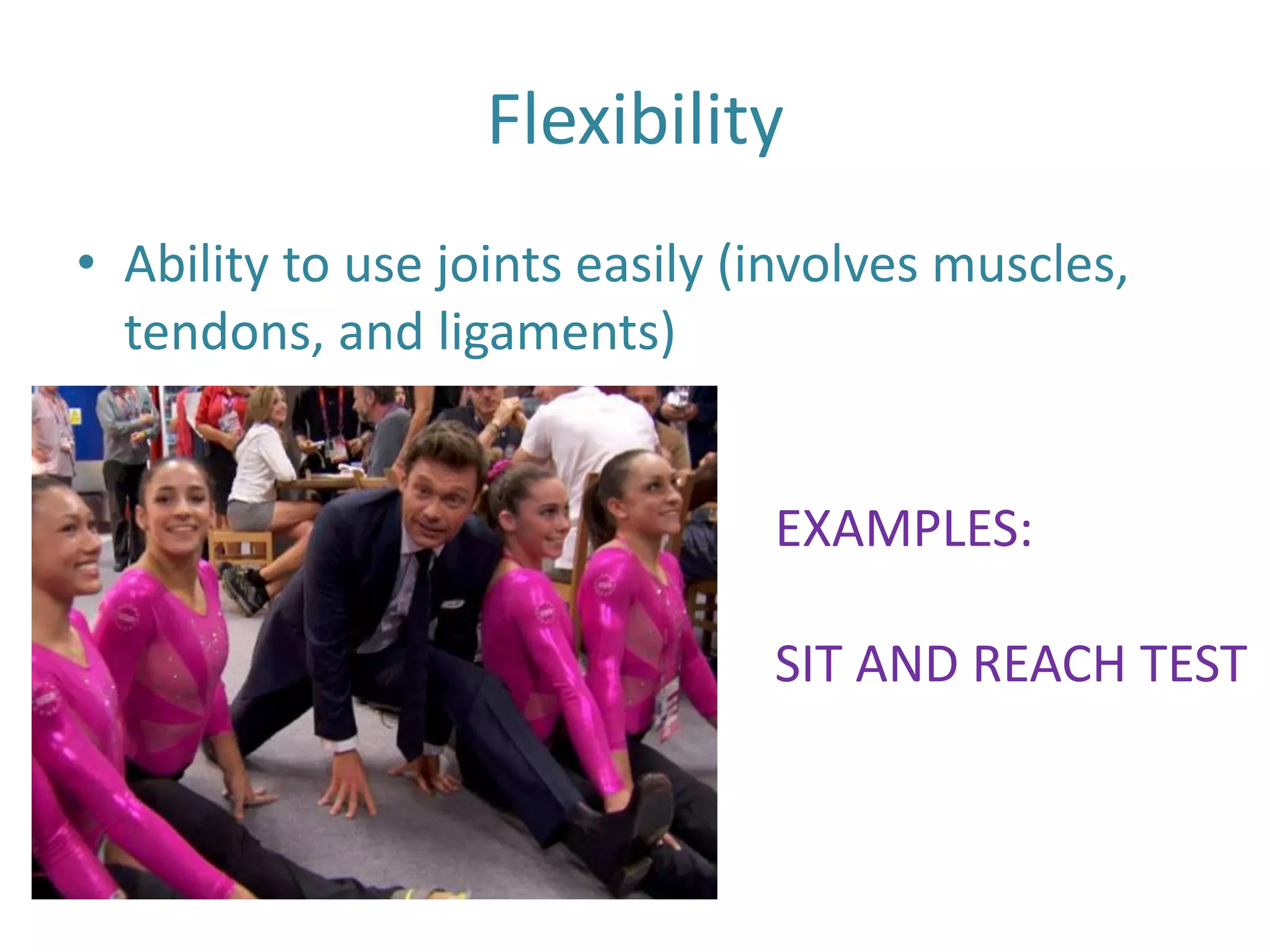 Flexibility

• Ability to use joints easily (involves muscles, tendons, and ligaments)

EXAMPLES:

SIT AND REACH TEST